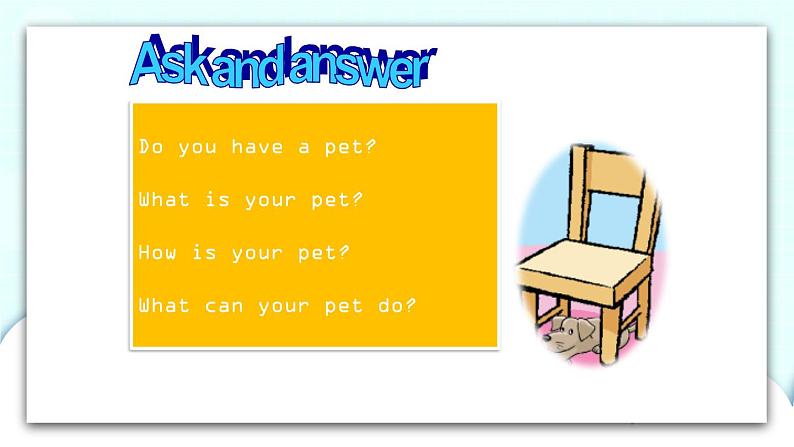 Ask and answer

Do you have a pet?

What is your pet?

How is your pet?

What can your pet do?